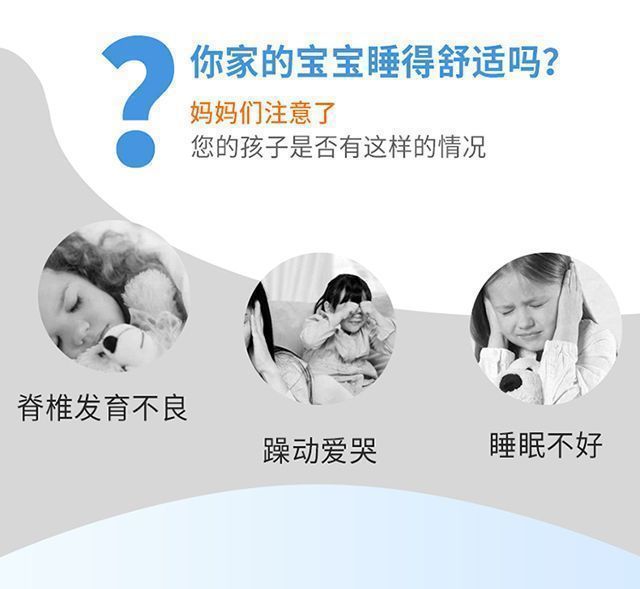 ?
你家的宝宝睡得舒适吗?
妈妈们注意了
您的孩子是否有这样的情况

脊椎发育不良

躁动爱哭

睡眠不好